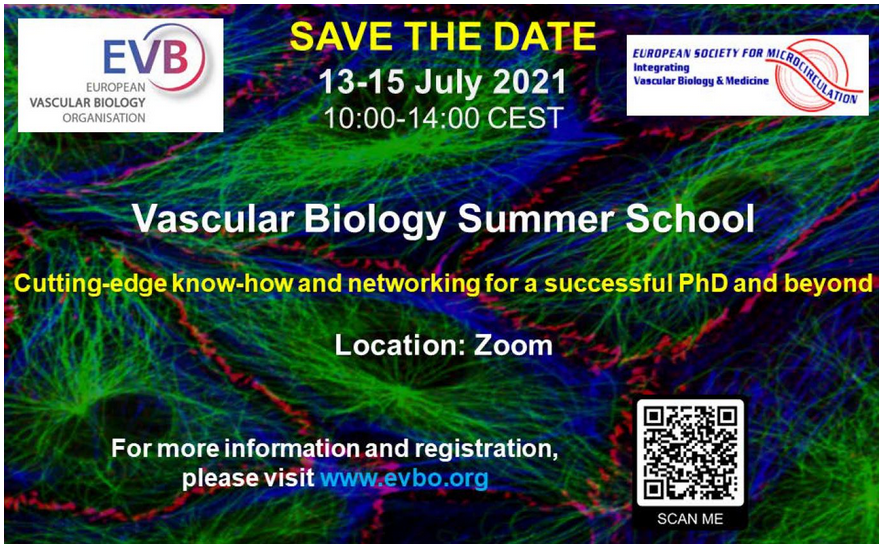 EVB
EUROPEAN
VASCULAR BIOLOGY
ORGANISATION

SAVE THE DATE
13-15 July 2021
10:00-14:00 CEST

EUROPEAN SOCIETY FOR MICROCIRCULATION
Integrating
Vascular Biology & Medicine

Vascular Biology Summer School

Cutting-edge know-how and networking for a successful PhD and beyond

Location: Zoom

For more information and registration, please visit www.evbo.org

SCAN ME